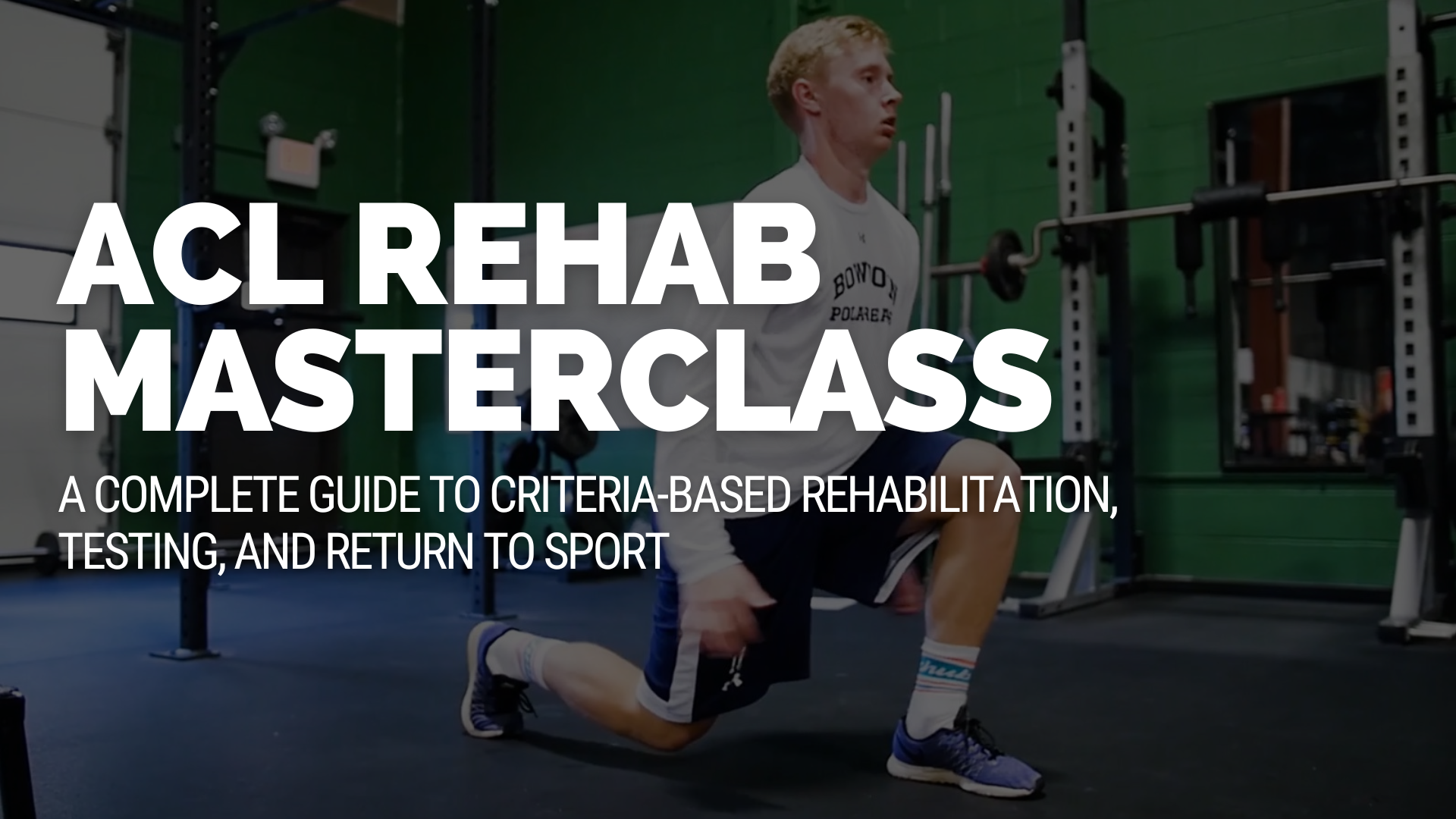 ACL REHAB MASTERCLASS

A COMPLETE GUIDE TO CRITERIA-BASED REHABILITATION, TESTING, AND RETURN TO SPORT

BOWDOIN POLAR BEARS